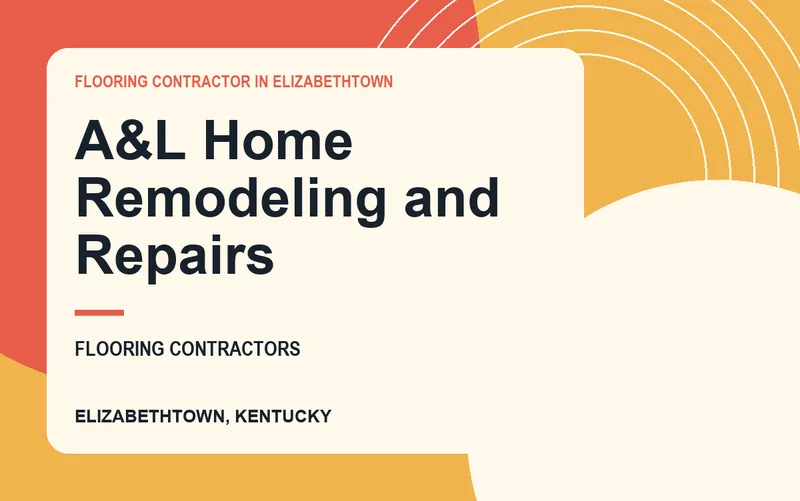 FLOORING CONTRACTOR IN ELIZABETHTOWN

A&L Home Remodeling and Repairs

FLOORING CONTRACTORS

ELIZABETHTOWN, KENTUCKY